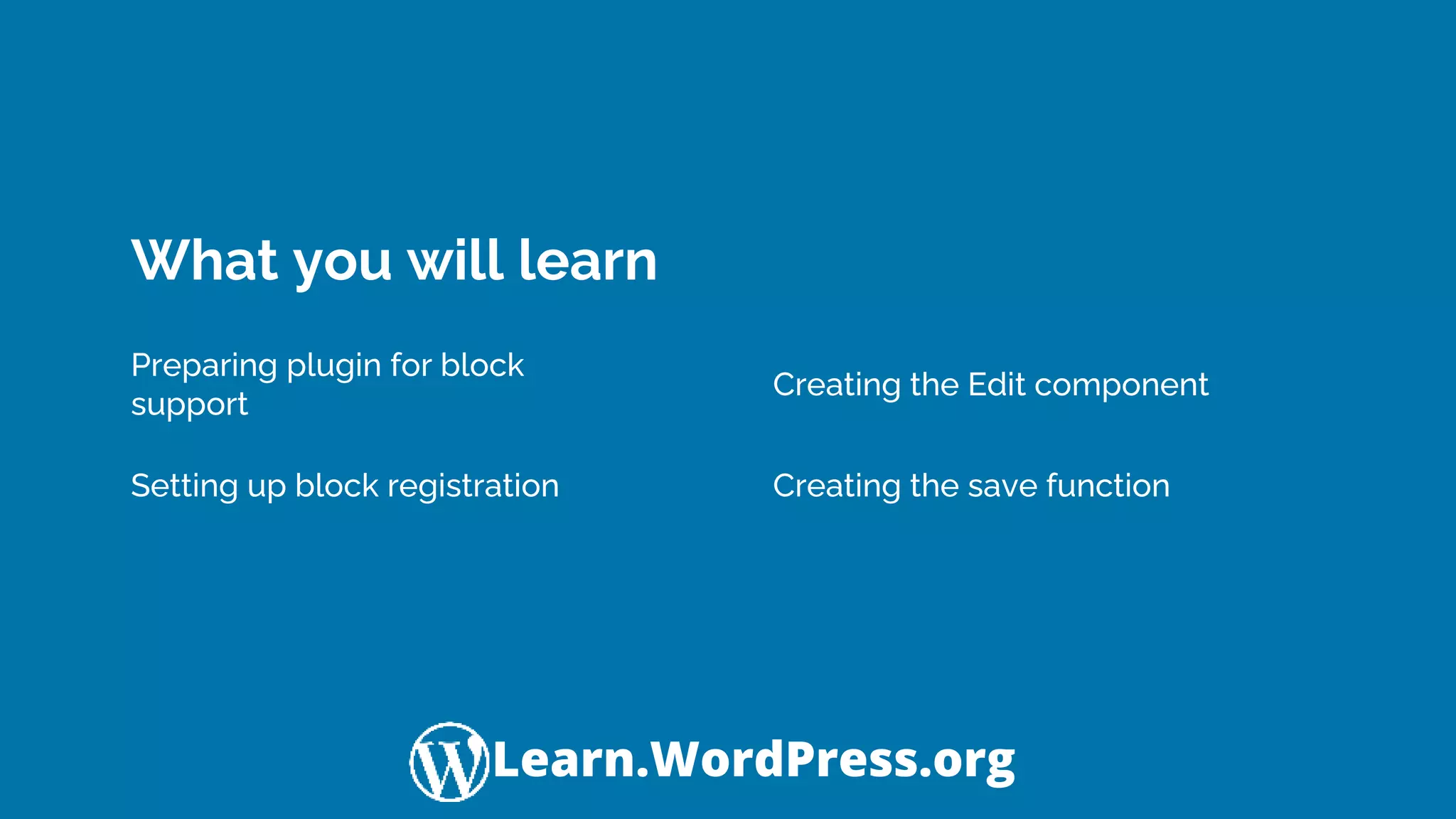 What you will learn

Preparing plugin for block support

Setting up block registration

Creating the Edit component

Creating the save function

Learn.WordPress.org